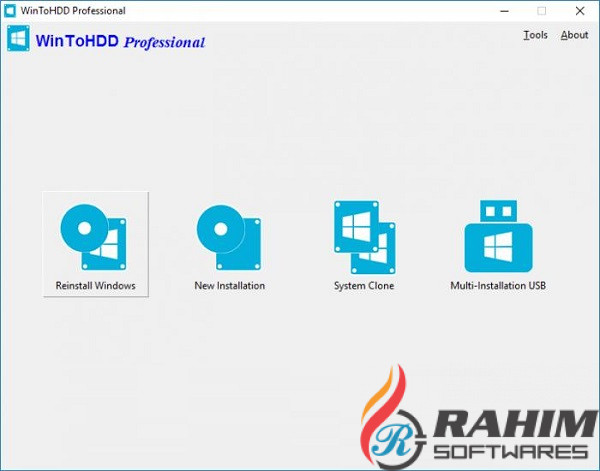 WinToHDD Professional

WinToHDD Professional

Tools About

Reinstall Windows

New Installation

System Clone

Multi-Installation USB

R RAHIM SOFTWARES